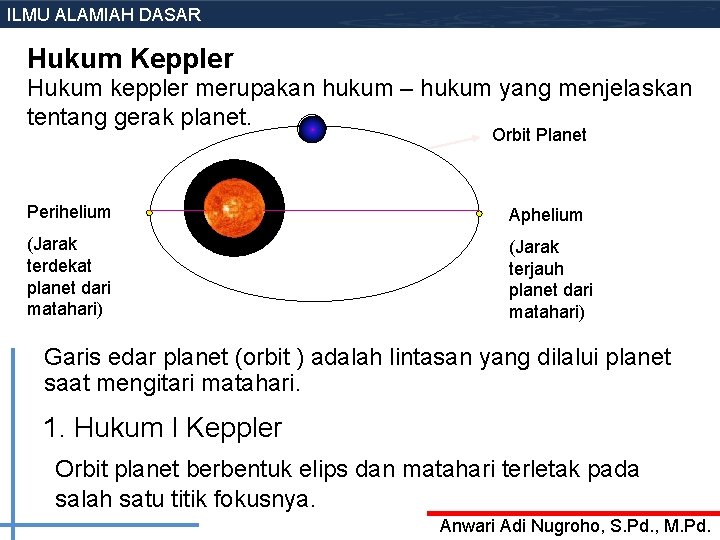 ILMU ALAMIAH DASAR

Hukum Keppler

Hukum keppler merupakan hukum – hukum yang menjelaskan tentang gerak planet.

Orbit Planet

Perihelium

(Jarak terdekat planet dari matahari)

Aphelium

(Jarak terjauh planet dari matahari)

Garis edar planet (orbit ) adalah lintasan yang dilalui planet saat mengitari matahari.

1. Hukum I Keppler

Orbit planet berbentuk elips dan matahari terletak pada salah satu titik fokusnya.

Anwari Adi Nugroho, S.Pd., M.Pd.